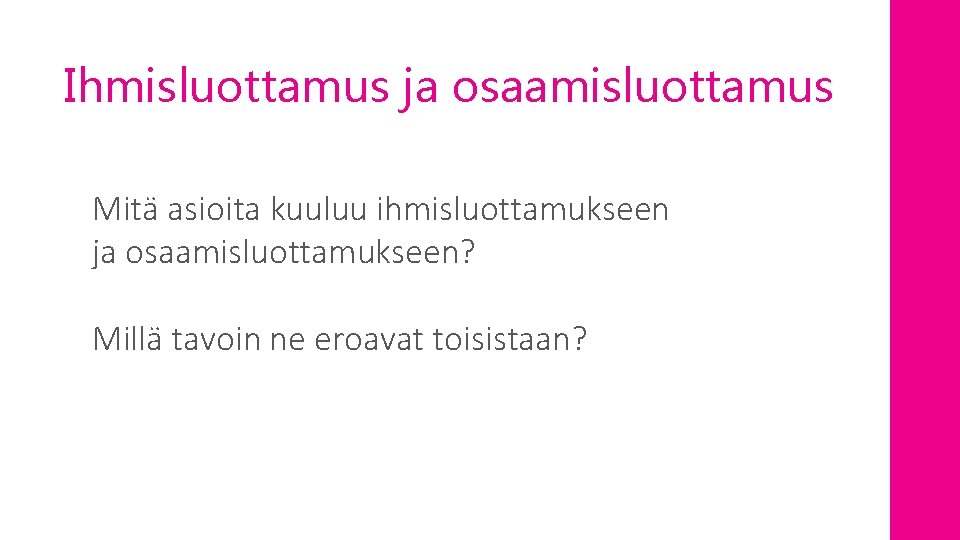 Ihmisluottamus ja osaamisluottamus

Mitä asioita kuuluu ihmisluottamukseen ja osaamisluottamukseen?

Millä tavoin ne eroavat toisistaan?